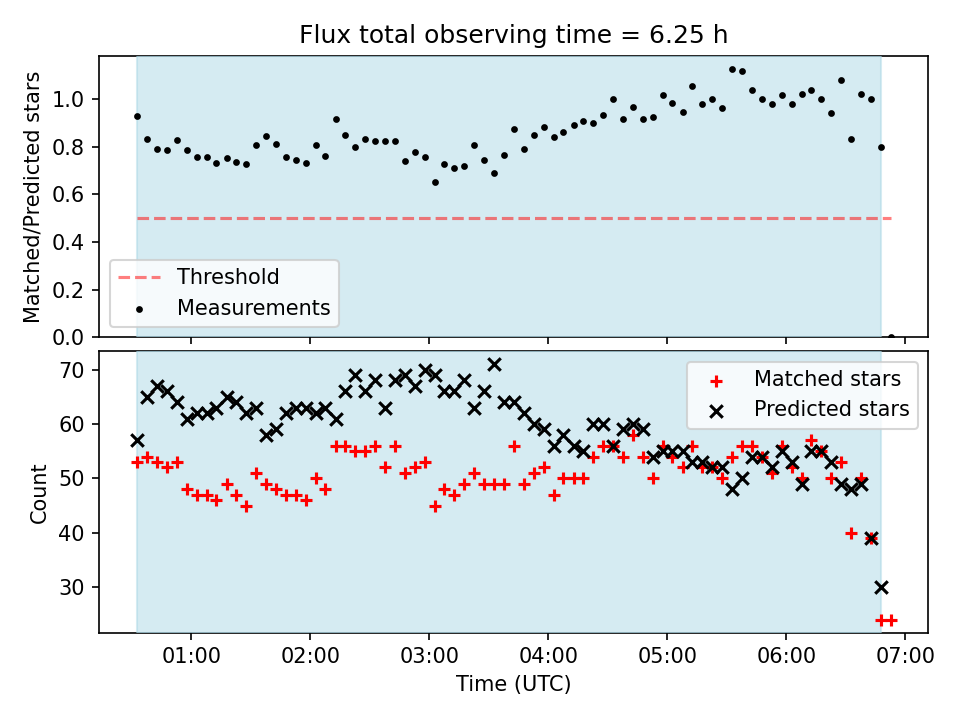 Flux total observing time = 6.25 h

Matched/Predicted stars

1.0
0.8
0.6
0.4
0.2
0.0

Threshold
Measurements

Count

70
60
50
40
30

Matched stars
Predicted stars

01:00
02:00
03:00
04:00
05:00
06:00
07:00

Time (UTC)